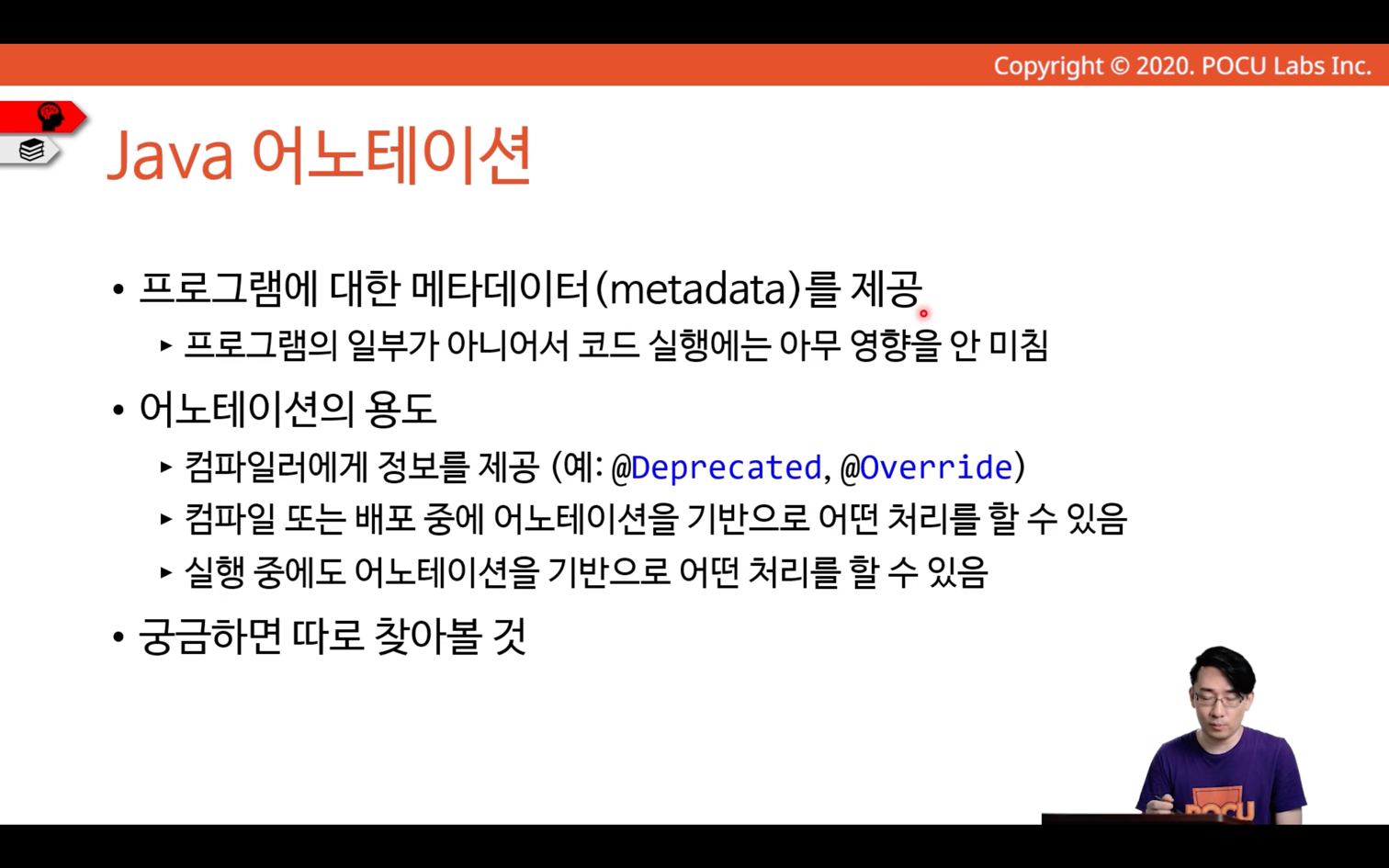 Copyright © 2020. POCU Labs Inc.

Java 어노테이션

• 프로그램에 대한 메타데이터(metadata)를 제공
  ▸ 프로그램의 일부가 아니어서 코드 실행에는 아무 영향을 안 미침

• 어노테이션의 용도
  ▸ 컴파일러에게 정보를 제공 (예: @Deprecated, @Override)
  ▸ 컴파일 또는 배포 중에 어노테이션을 기반으로 어떤 처리를 할 수 있음
  ▸ 실행 중에도 어노테이션을 기반으로 어떤 처리를 할 수 있음

• 궁금하면 따로 찾아볼 것

POCU